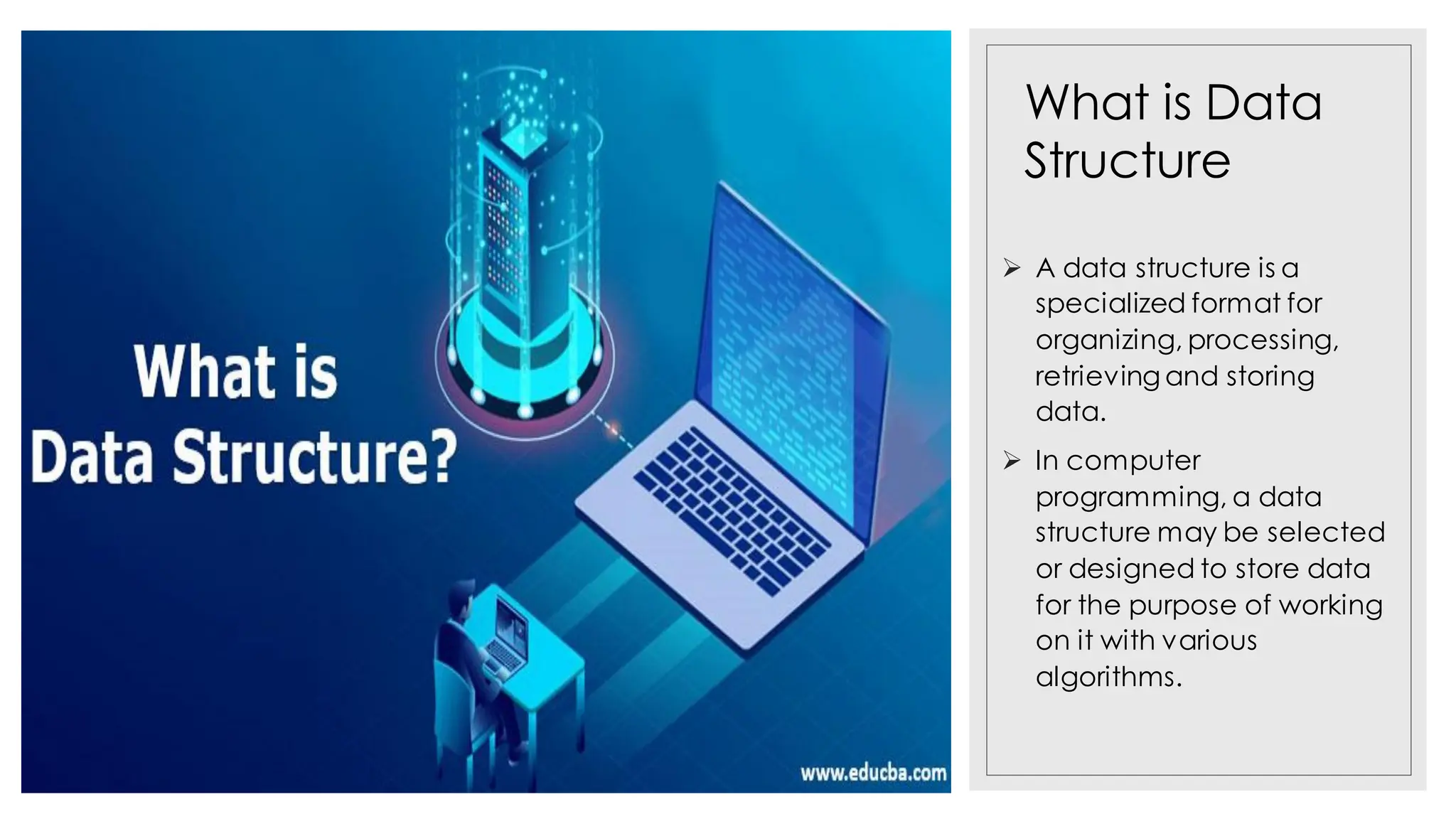 What is
Data Structure?

www.educba.com

What is Data Structure

➢ A data structure is a specialized format for organizing, processing, retrieving and storing data.

➢ In computer programming, a data structure may be selected or designed to store data for the purpose of working on it with various algorithms.